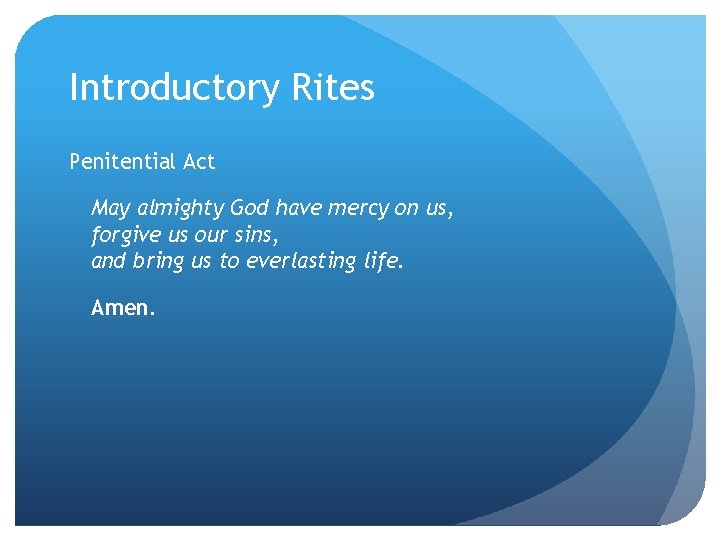 Introductory Rites

Penitential Act

May almighty God have mercy on us,
forgive us our sins,
and bring us to everlasting life.

Amen.